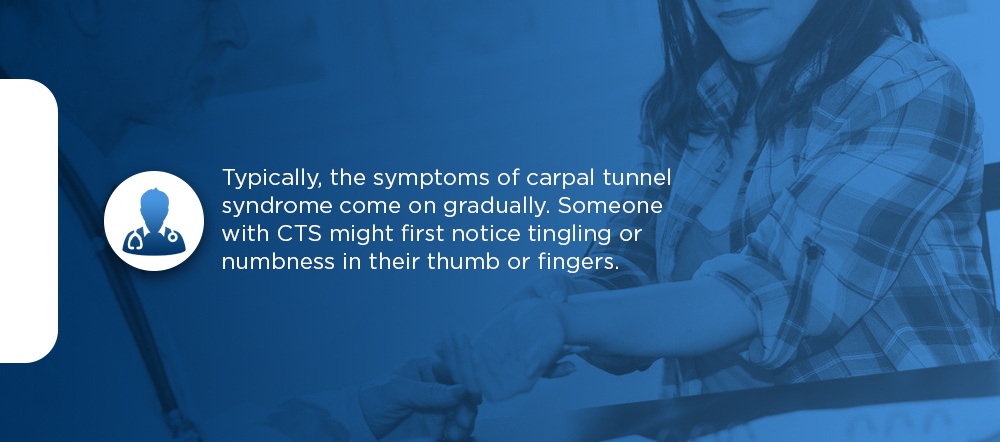 Typically, the symptoms of carpal tunnel syndrome come on gradually. Someone with CTS might first notice tingling or numbness in their thumb or fingers.